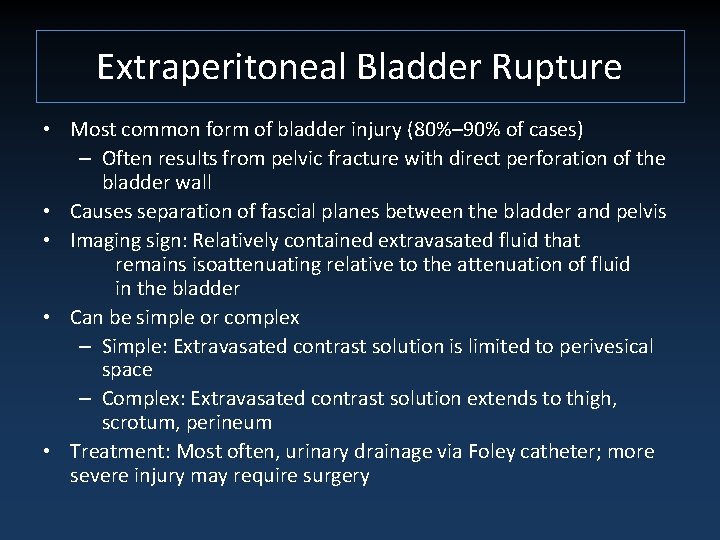 Extraperitoneal Bladder Rupture

• Most common form of bladder injury (80%–90% of cases)
– Often results from pelvic fracture with direct perforation of the bladder wall
• Causes separation of fascial planes between the bladder and pelvis
• Imaging sign: Relatively contained extravasated fluid that remains isoattenuating relative to the attenuation of fluid in the bladder
• Can be simple or complex
– Simple: Extravasated contrast solution is limited to perivesical space
– Complex: Extravasated contrast solution extends to thigh, scrotum, perineum
• Treatment: Most often, urinary drainage via Foley catheter; more severe injury may require surgery